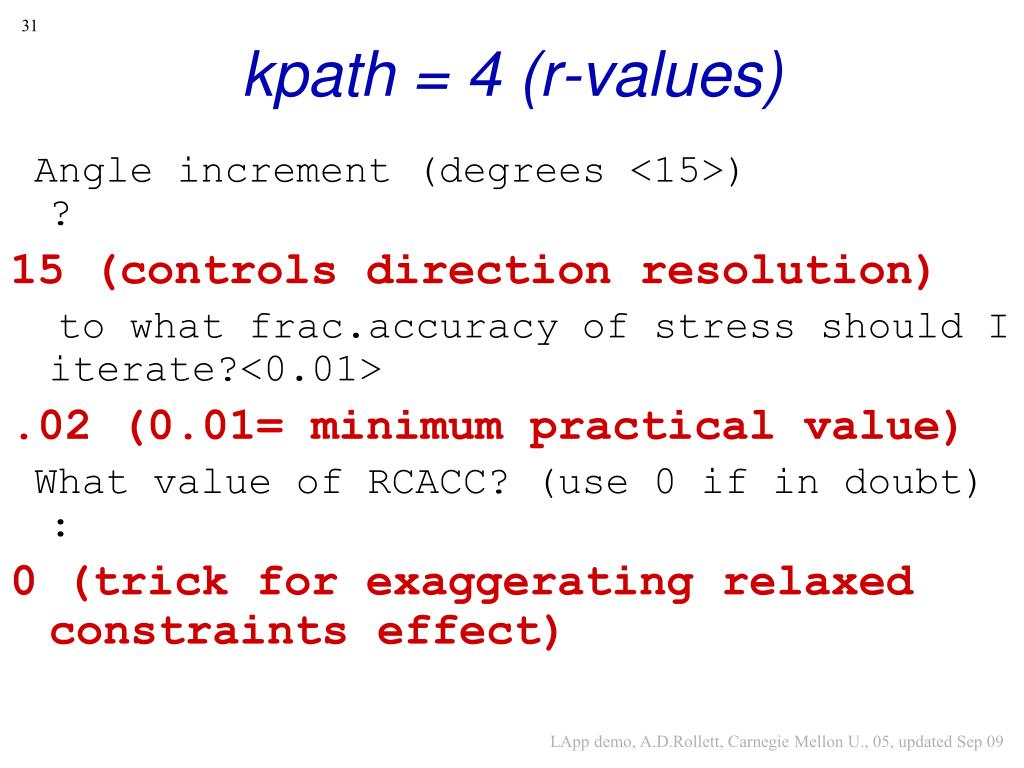 31

kpath = 4 (r-values)

Angle increment (degrees <15>) ?

15 (controls direction resolution)

to what frac.accuracy of stress should I iterate?<0.01>

.02 (0.01= minimum practical value)

What value of RCACC? (use 0 if in doubt) :

0 (trick for exaggerating relaxed constraints effect)

LApp demo, A.D.Rollett, Carnegie Mellon U., 05, updated Sep 09